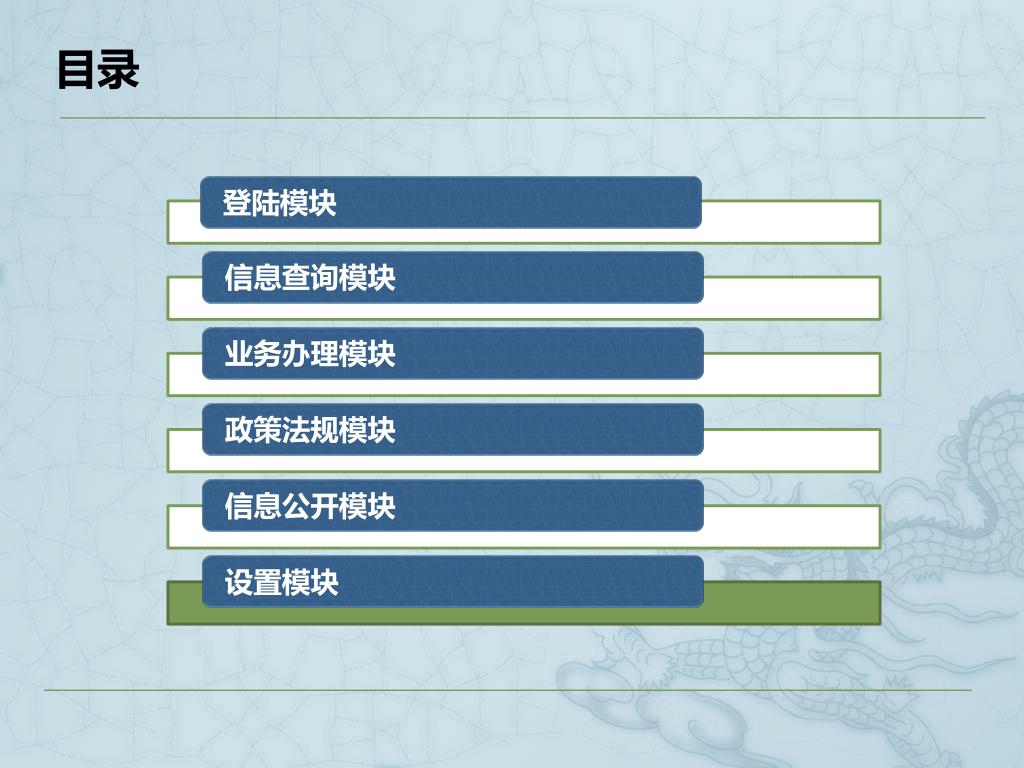 目录

登陆模块

信息查询模块

业务办理模块

政策法规模块

信息公开模块

设置模块